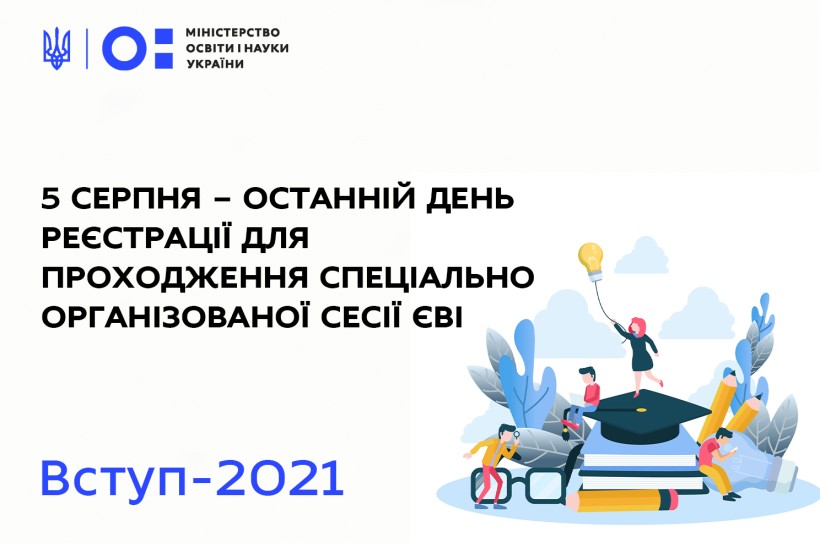 МІНІСТЕРСТВО ОСВІТИ І НАУКИ УКРАЇНИ

5 СЕРПНЯ – ОСТАННІЙ ДЕНЬ РЕЄСТРАЦІЇ ДЛЯ ПРОХОДЖЕННЯ СПЕЦІАЛЬНО ОРГАНІЗОВАНОЇ СЕСІЇ ЄВІ

Вступ-2021